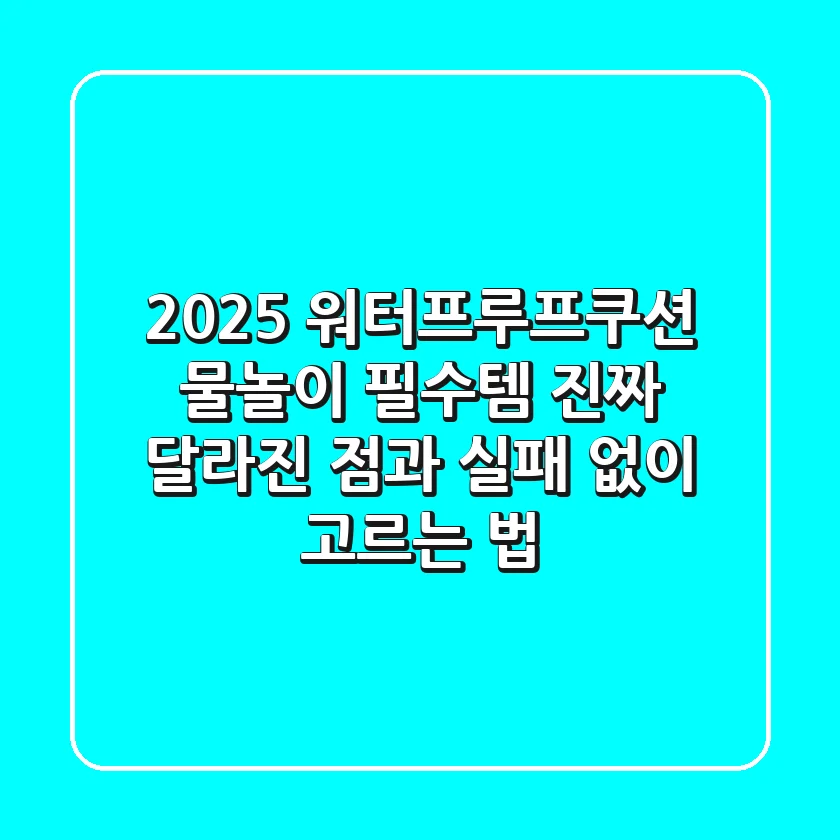 2025 워터프루프쿠션 물놀이 필수템 진짜 달라진 점과 실패 없이 고르는 법